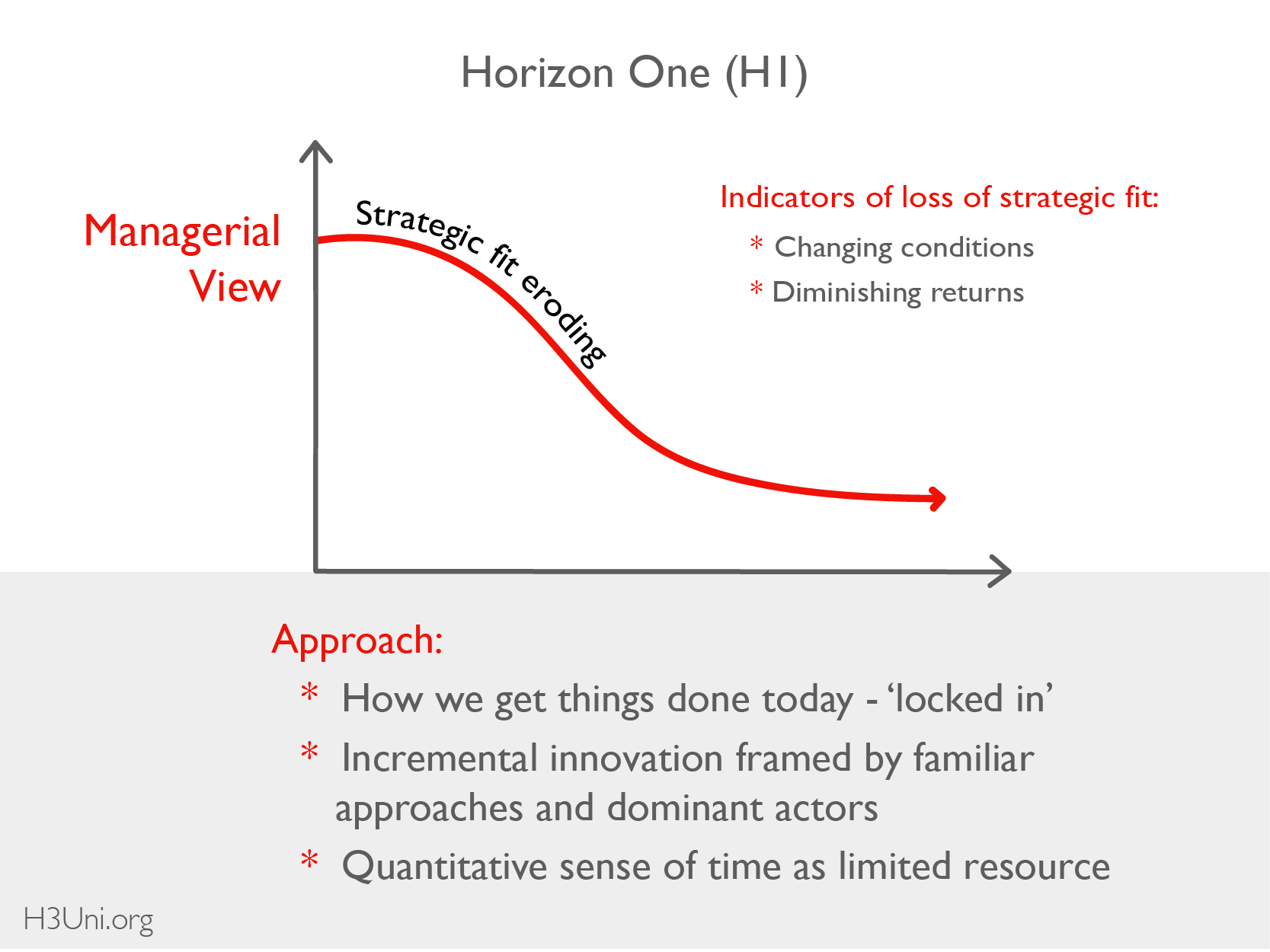 Horizon One (H1)

Managerial View

Strategic fit eroding

Indicators of loss of strategic fit:
* Changing conditions
* Diminishing returns

Approach:
* How we get things done today - ‘locked in’
* Incremental innovation framed by familiar approaches and dominant actors
* Quantitative sense of time as limited resource

H3Uni.org